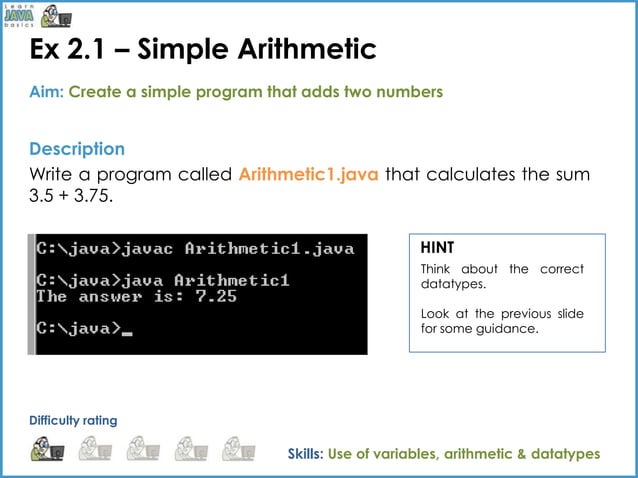 Learn JAVA basics

Ex 2.1 – Simple Arithmetic

Aim: Create a simple program that adds two numbers

Description
Write a program called Arithmetic1.java that calculates the sum 3.5 + 3.75.

C:\java>javac Arithmetic1.java

C:\java>java Arithmetic1
The answer is: 7.25

C:\java>_

HINT
Think about the correct datatypes.

Look at the previous slide for some guidance.

Difficulty rating

Skills: Use of variables, arithmetic & datatypes